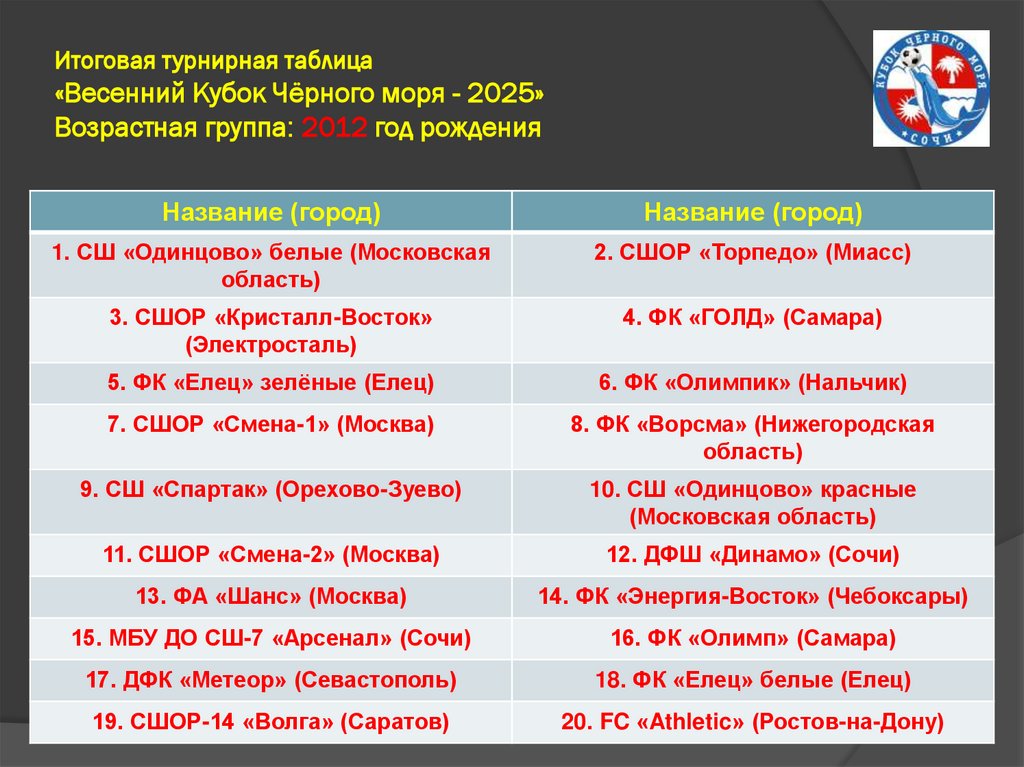 Итоговая турнирная таблица
«Весенний Кубок Чёрного моря - 2025»
Возрастная группа: 2012 год рождения

КУБОК ЧЕРНОГО МОРЯ
СОЧИ

| Название (город) | Название (город) |
|---|---|
| 1. СШ «Одинцово» белые (Московская область) | 2. СШОР «Торпедо» (Миасс) |
| 3. СШОР «Кристалл-Восток» (Электросталь) | 4. ФК «ГОЛД» (Самара) |
| 5. ФК «Елец» зелёные (Елец) | 6. ФК «Олимпик» (Нальчик) |
| 7. СШОР «Смена-1» (Москва) | 8. ФК «Ворсма» (Нижегородская область) |
| 9. СШ «Спартак» (Орехово-Зуево) | 10. СШ «Одинцово» красные (Московская область) |
| 11. СШОР «Смена-2» (Москва) | 12. ДФШ «Динамо» (Сочи) |
| 13. ФА «Шанс» (Москва) | 14. ФК «Энергия-Восток» (Чебоксары) |
| 15. МБУ ДО СШ-7 «Арсенал» (Сочи) | 16. ФК «Олимп» (Самара) |
| 17. ДФК «Метеор» (Севастополь) | 18. ФК «Елец» белые (Елец) |
| 19. СШОР-14 «Волга» (Саратов) | 20. FC «Athletic» (Ростов-на-Дону) |